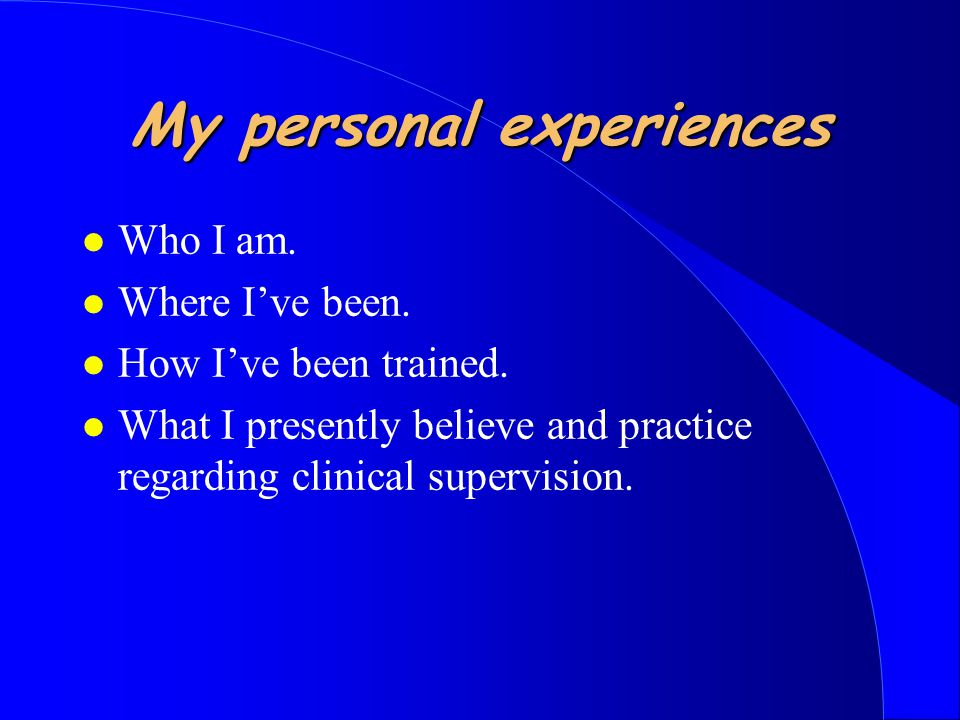 My personal experiences

- Who I am.
- Where I’ve been.
- How I’ve been trained.
- What I presently believe and practice regarding clinical supervision.